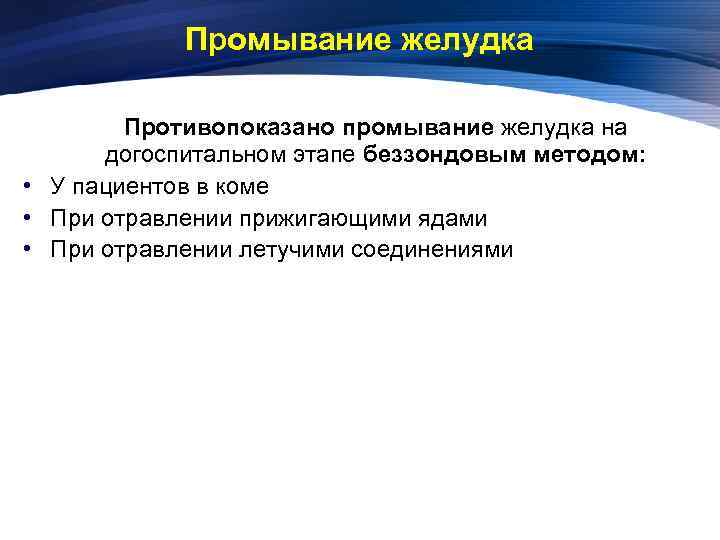 Промывание желудка

Противопоказано промывание желудка на догоспитальном этапе беззондовым методом:

• У пациентов в коме
• При отравлении прижигающими ядами
• При отравлении летучими соединениями